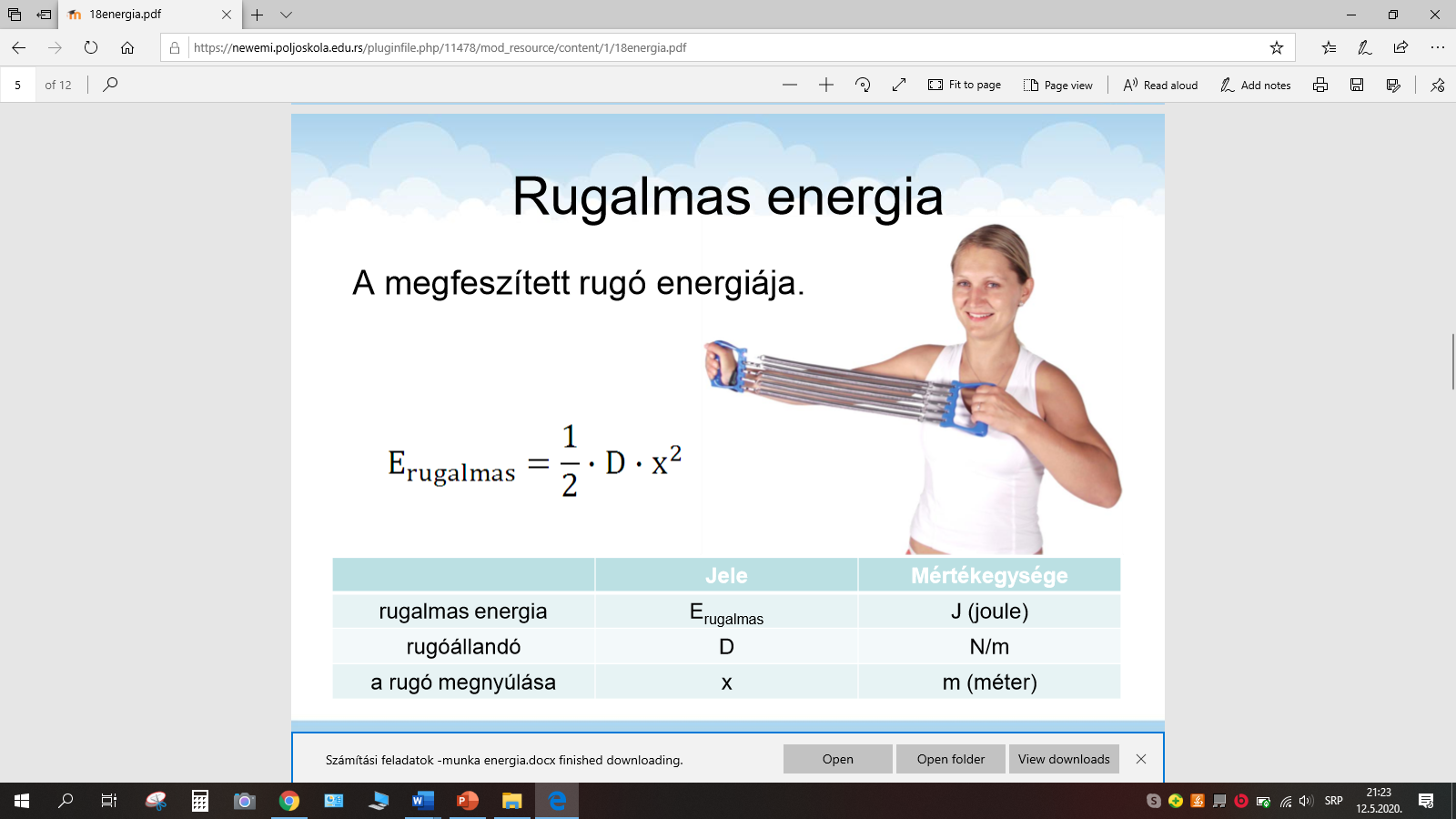 18energia.pdf

https://newemi.poljoskola.edu.rs/pluginfile.php/11478/mod_resource/content/1/18energia.pdf

5 of 12

Fit to page Page view Read aloud Add notes

Rugalmas energia

A megfeszített rugó energiája.

$E_{rugalmas} = \frac{1}{2} \cdot D \cdot x^2$

| | Jele | Mértékegysége |
|---|---|---|
| rugalmas energia | $E_{rugalmas}$ | J (joule) |
| rugóállandó | D | N/m |
| a rugó megnyúlása | x | m (méter) |

Számítási feladatok -munka energia.docx finished downloading.

Open Open folder View downloads

SRP 21:23 12.5.2020.